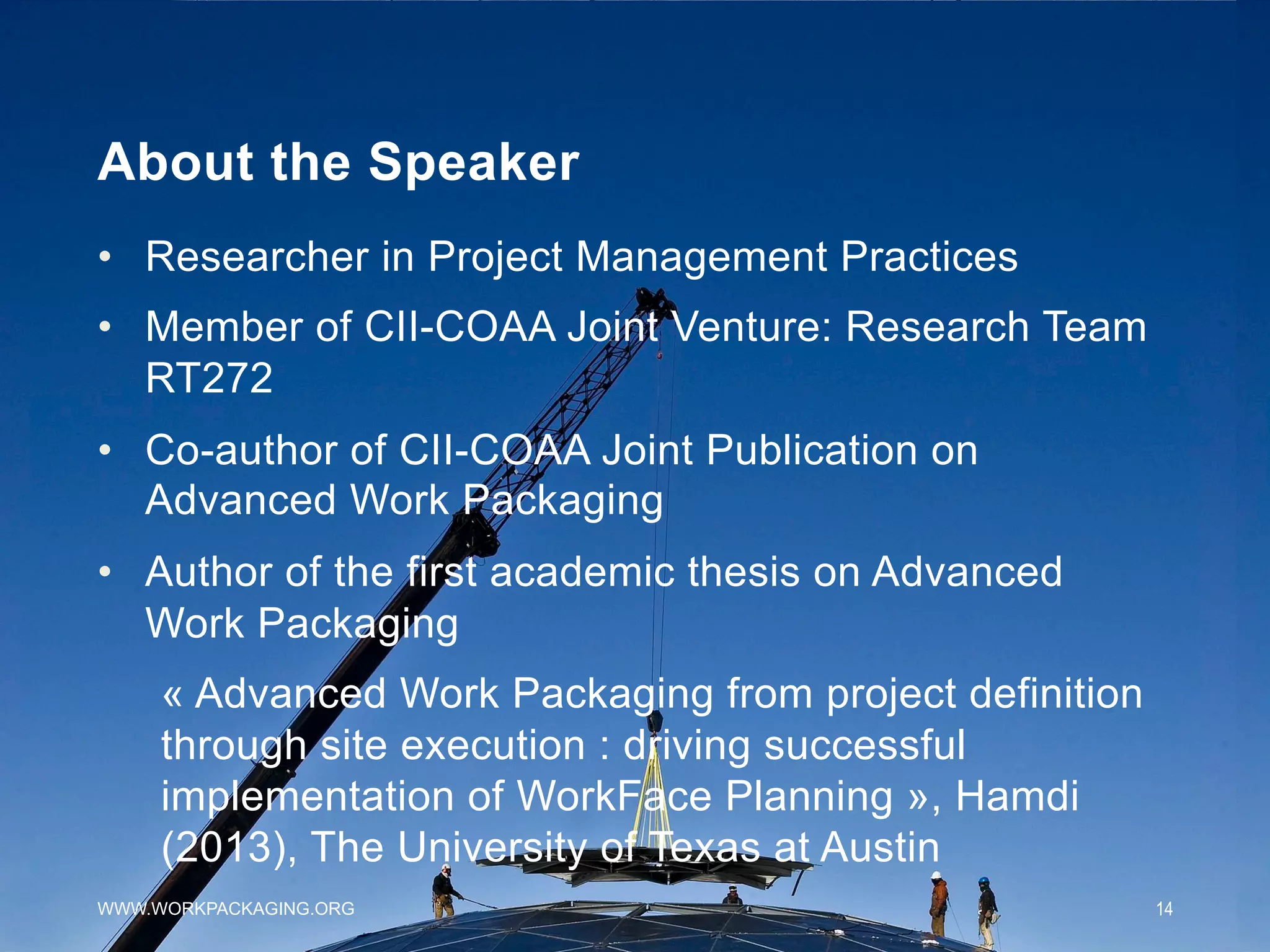 About the Speaker

• Researcher in Project Management Practices

• Member of CII-COAA Joint Venture: Research Team RT272

• Co-author of CII-COAA Joint Publication on Advanced Work Packaging

• Author of the first academic thesis on Advanced Work Packaging

« Advanced Work Packaging from project definition through site execution : driving successful implementation of WorkFace Planning », Hamdi (2013), The University of Texas at Austin

WWW.WORKPACKAGING.ORG

14